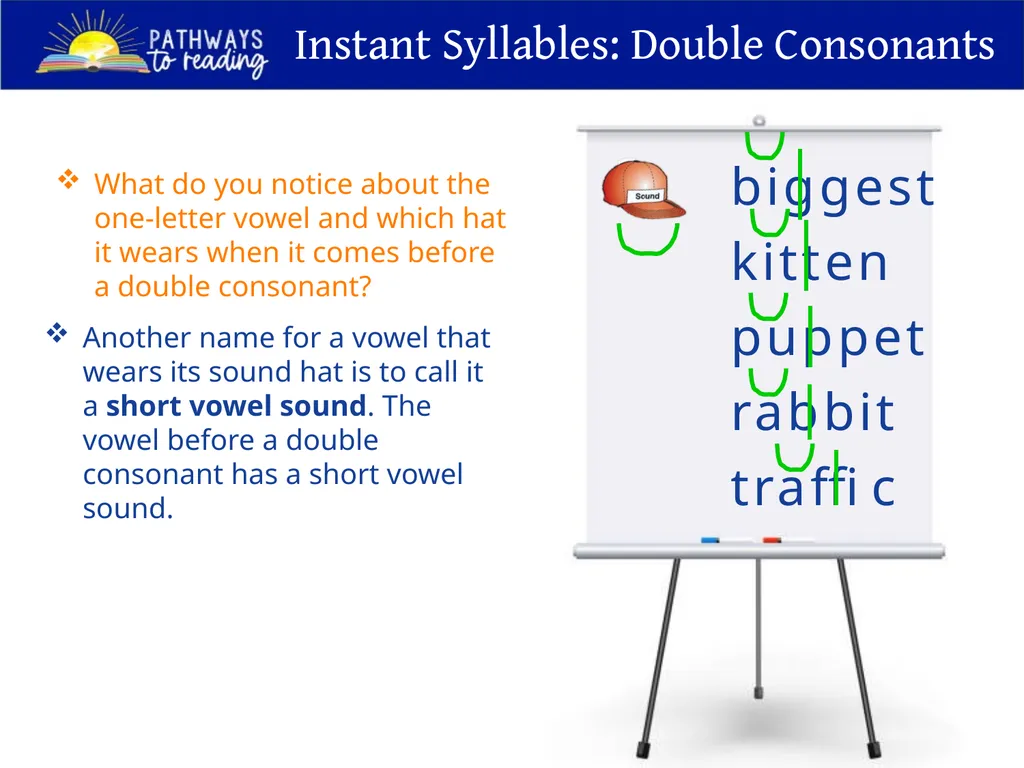 PATHWAYS to reading

Instant Syllables: Double Consonants

❖ What do you notice about the one-letter vowel and which hat it wears when it comes before a double consonant?

❖ Another name for a vowel that wears its sound hat is to call it a **short vowel sound**. The vowel before a double consonant has a short vowel sound.

Sound

biggest
kitten
puppet
rabbit
traffic